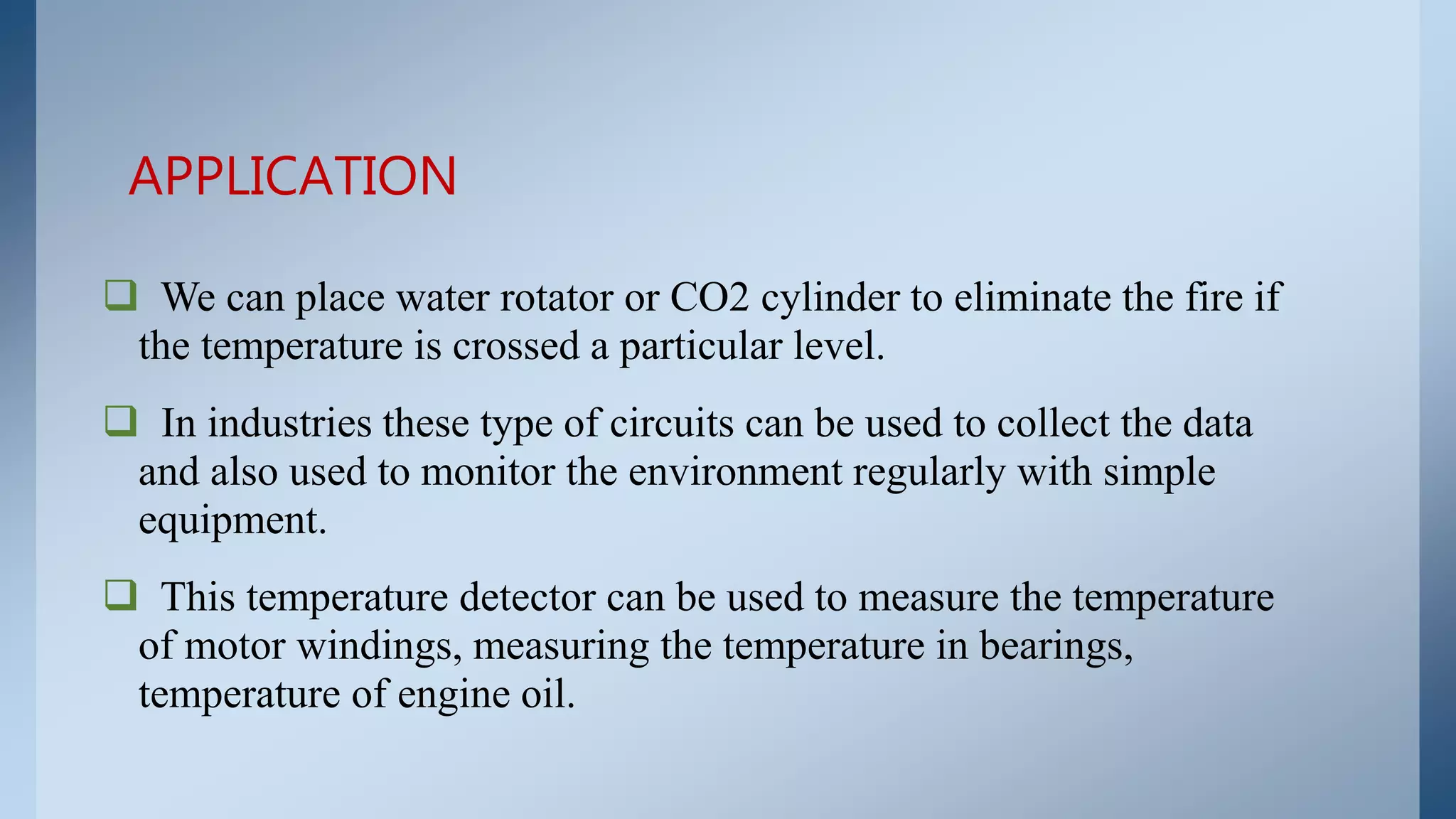 APPLICATION

❑ We can place water rotator or CO2 cylinder to eliminate the fire if the temperature is crossed a particular level.

❑ In industries these type of circuits can be used to collect the data and also used to monitor the environment regularly with simple equipment.

❑ This temperature detector can be used to measure the temperature of motor windings, measuring the temperature in bearings, temperature of engine oil.